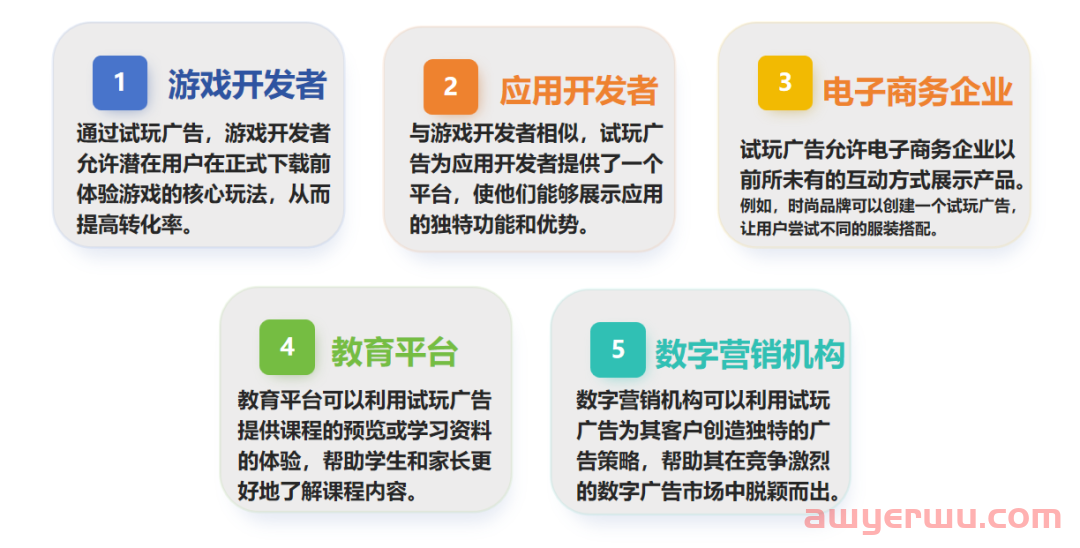 1 游戏开发者

通过试玩广告，游戏开发者允许潜在用户在正式下载前体验游戏的核心玩法，从而提高转化率。

2 应用开发者

与游戏开发者相似，试玩广告为应用开发者提供了一个平台，使他们能够展示应用的独特功能和优势。

3 电子商务企业

试玩广告允许电子商务企业以前所未有的互动方式展示产品。例如，时尚品牌可以创建一个试玩广告，让用户尝试不同的服装搭配。

4 教育平台

教育平台可以利用试玩广告提供课程的预览或学习资料的体验，帮助学生和家长更好地了解课程内容。

5 数字营销机构

数字营销机构可以利用试玩广告为其客户创造独特的广告策略，帮助其在竞争激烈的数字广告市场中脱颖而出。

awyerwu.com